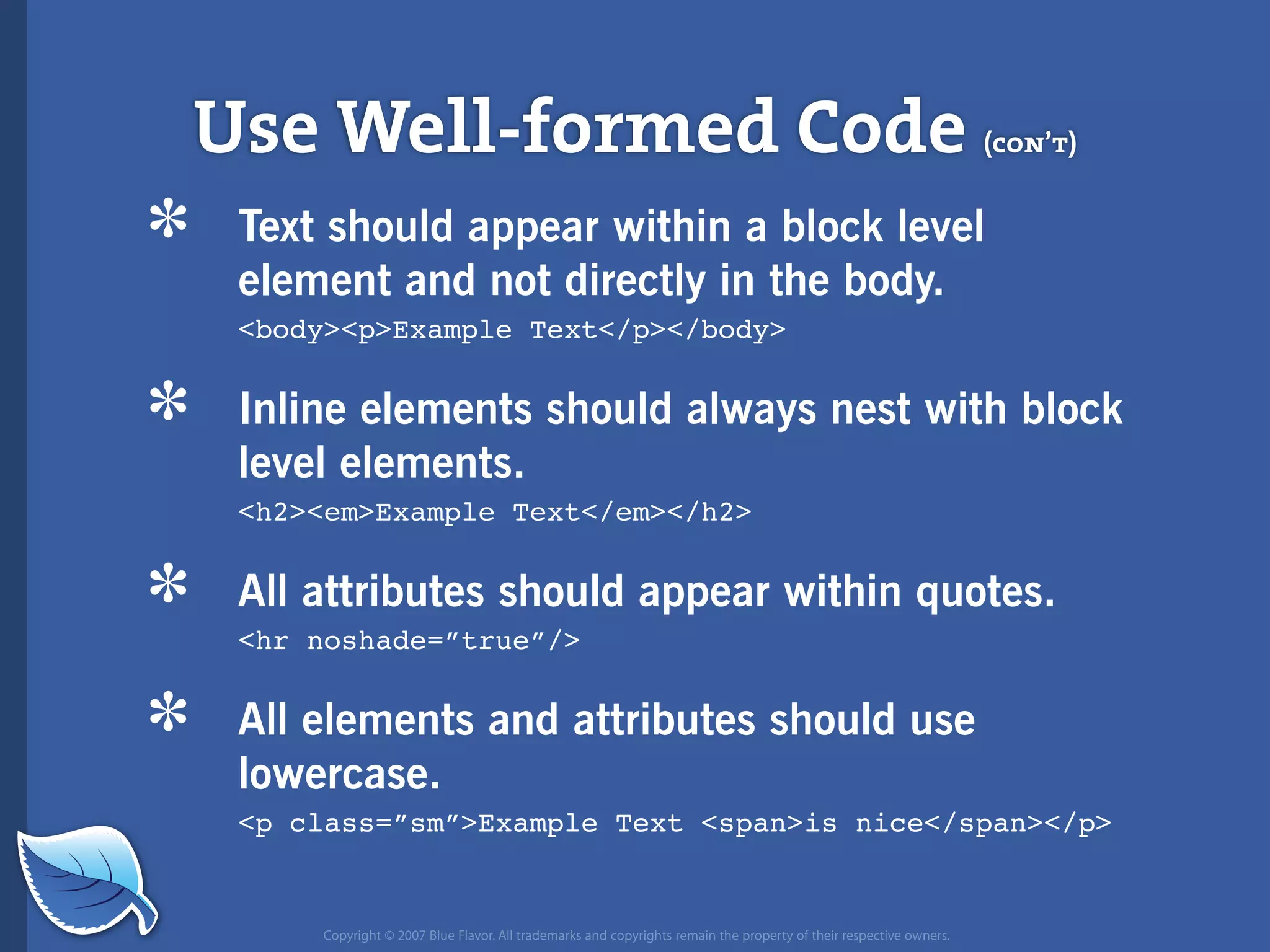 Use Well-formed Code (CON'T)

* Text should appear within a block level element and not directly in the body.

<body><p>Example Text</p></body>

* Inline elements should always nest with block level elements.

<h2><em>Example Text</em></h2>

* All attributes should appear within quotes.

<hr noshade="true"/>

* All elements and attributes should use lowercase.

<p class="sm">Example Text <span>is nice</span></p>

Copyright © 2007 Blue Flavor. All trademarks and copyrights remain the property of their respective owners.